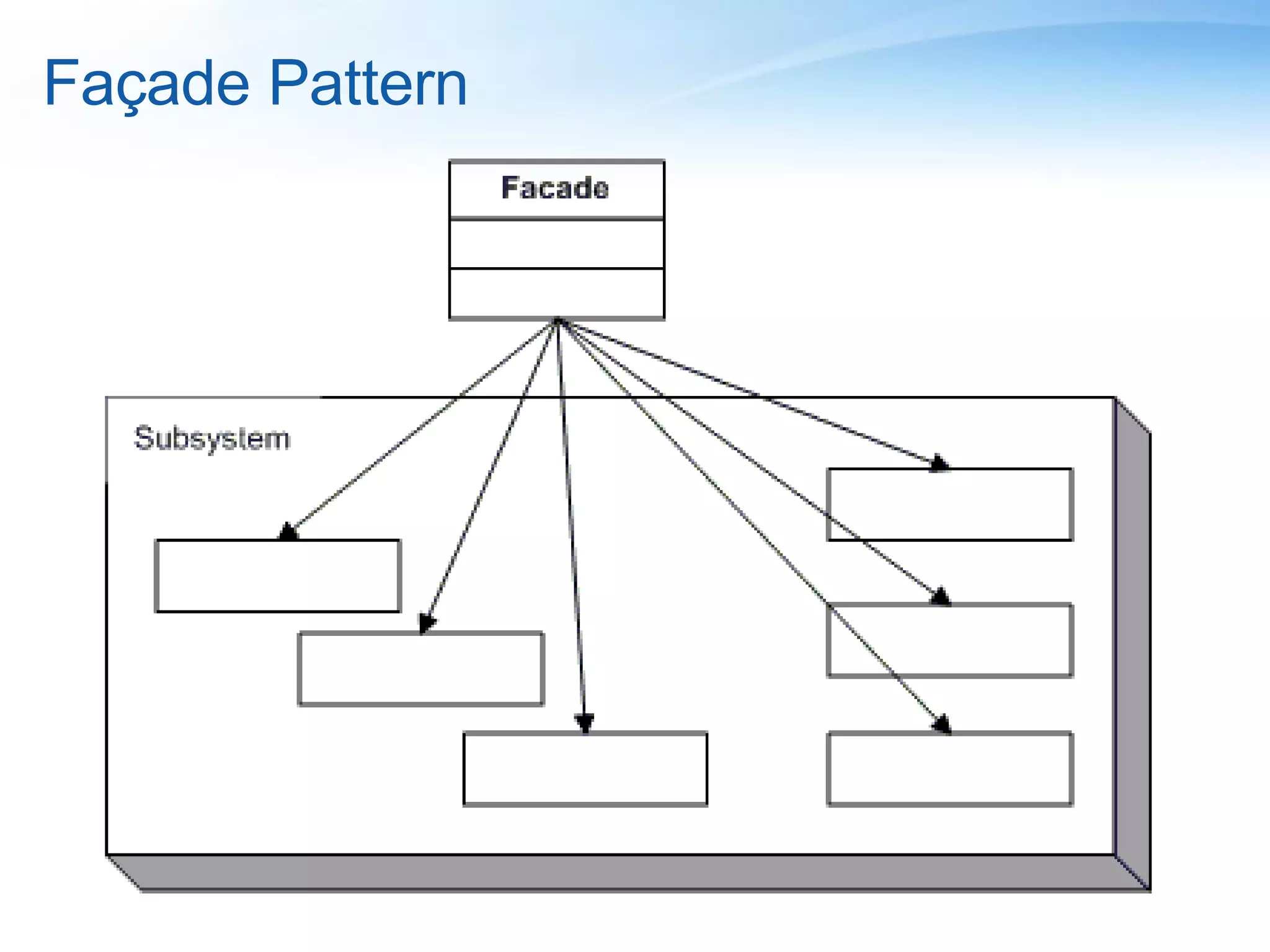 Façade Pattern

Facade

Subsystem